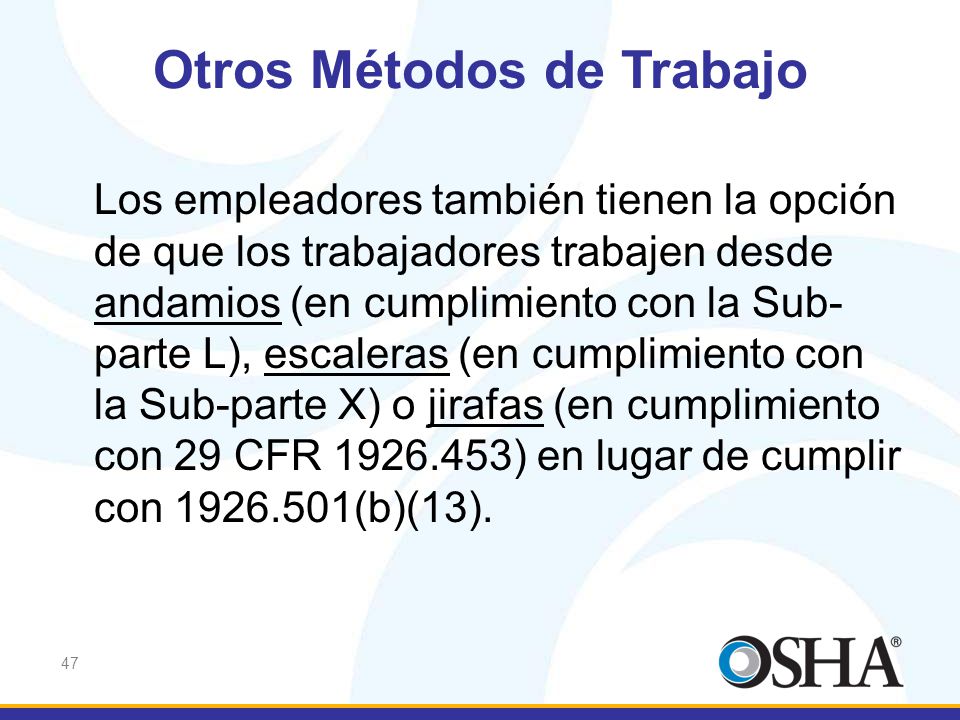 Otros Métodos de Trabajo

Los empleadores también tienen la opción de que los trabajadores trabajen desde andamios (en cumplimiento con la Sub-parte L), escaleras (en cumplimiento con la Sub-parte X) o jirafas (en cumplimiento con 29 CFR 1926.453) en lugar de cumplir con 1926.501(b)(13).

47

OSHA®